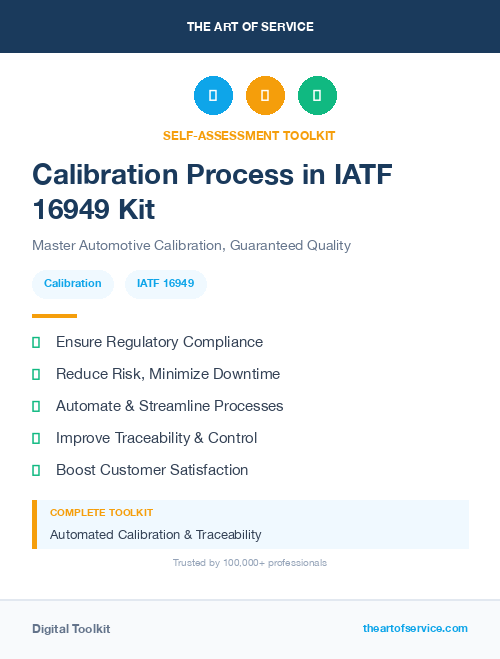 THE ART OF SERVICE

SELF-ASSESSMENT TOOLKIT

Calibration Process in IATF 16949 Kit

Master Automotive Calibration, Guaranteed Quality

Calibration

IATF 16949

Ensure Regulatory Compliance

Reduce Risk, Minimize Downtime

Automate & Streamline Processes

Improve Traceability & Control

Boost Customer Satisfaction

COMPLETE TOOLKIT

Automated Calibration & Traceability

Trusted by 100,000+ professionals

Digital Toolkit

theartofservice.com